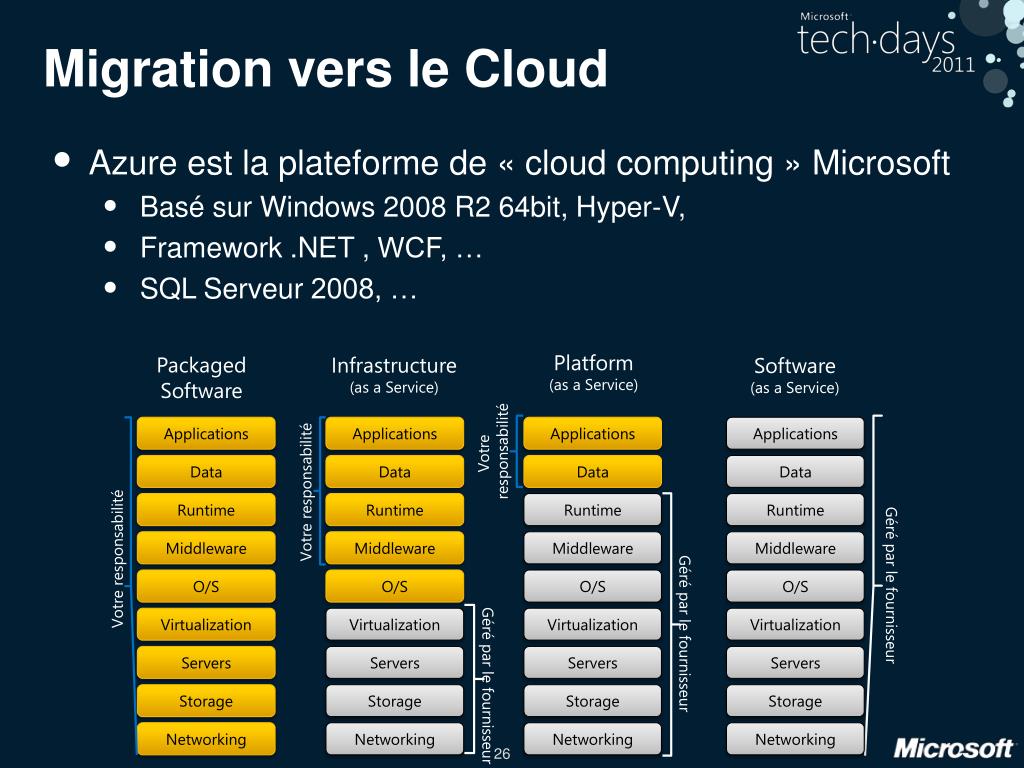 Microsoft
tech·days
2011

Migration vers le Cloud

- Azure est la plateforme de « cloud computing » Microsoft
  - Basé sur Windows 2008 R2 64bit, Hyper-V,
  - Framework .NET , WCF, …
  - SQL Serveur 2008, …

Packaged Software

Votre responsabilité

Applications
Data
Runtime
Middleware
O/S
Virtualization
Servers
Storage
Networking

Infrastructure
(as a Service)

Votre responsabilité

Applications
Data
Runtime
Middleware
O/S
Virtualization
Servers
Storage
Networking

Géré par le fournisseur

Platform
(as a Service)

Votre responsabilité

Applications
Data
Runtime
Middleware
O/S
Virtualization
Servers
Storage
Networking

Géré par le fournisseur

Software
(as a Service)

Applications
Data
Runtime
Middleware
O/S
Virtualization
Servers
Storage
Networking

Géré par le fournisseur

26

Microsoft